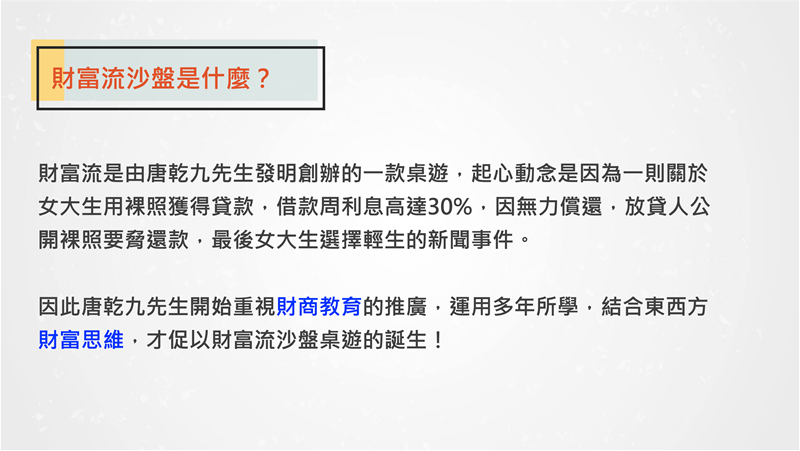 財富流沙盤是什麼？

財富流是由唐乾九先生發明創辦的一款桌遊，起心動念是因為一則關於女大生用裸照獲得貸款，借款周利息高達30%，因無力償還，放貸人公開裸照要脅還款，最後女大生選擇輕生的新聞事件。

因此唐乾九先生開始重視財商教育的推廣，運用多年所學，結合東西方財富思維，才促以財富流沙盤桌遊的誕生！